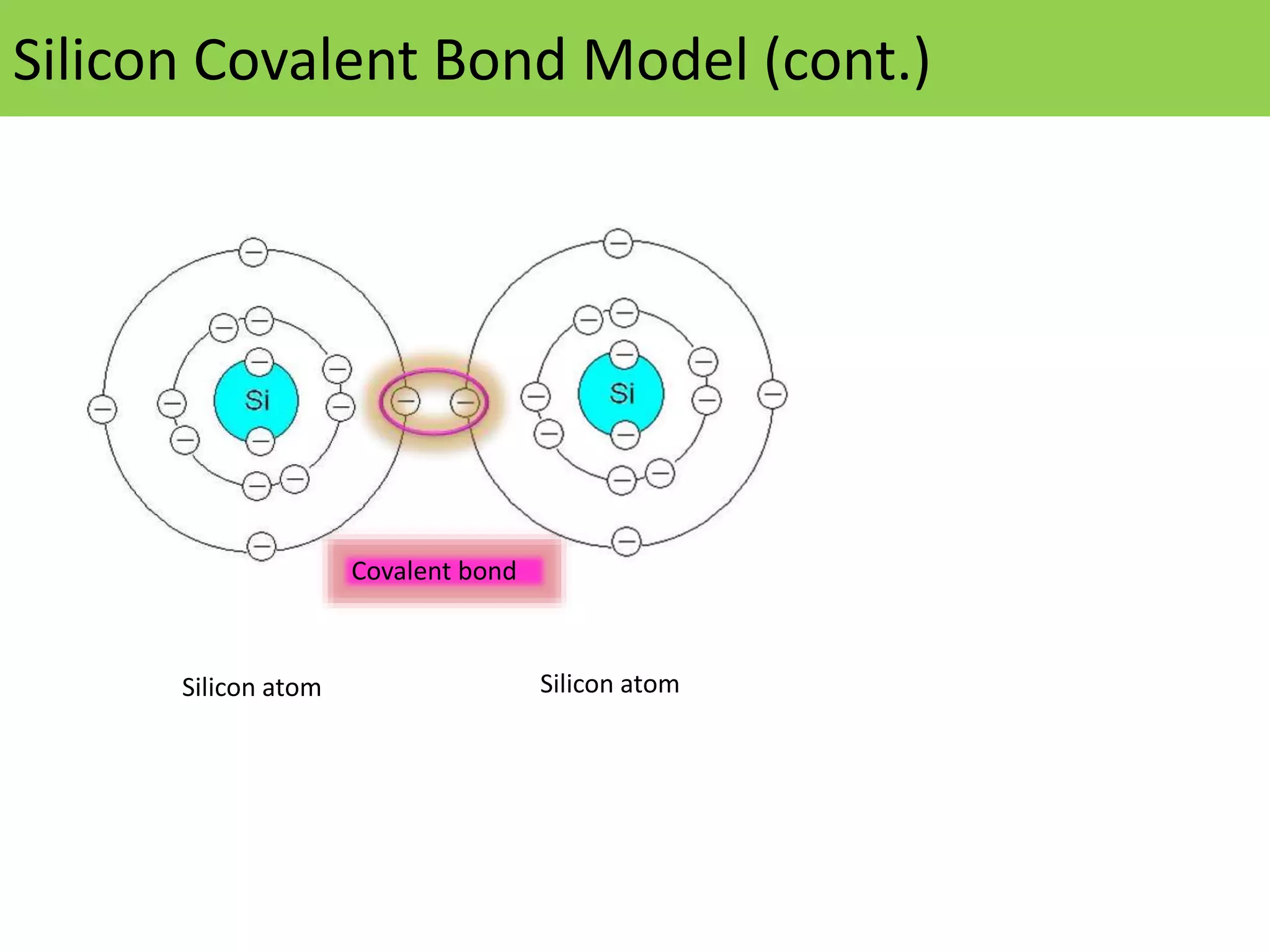 Silicon Covalent Bond Model (cont.)

Si

Si

Covalent bond

Silicon atom

Silicon atom